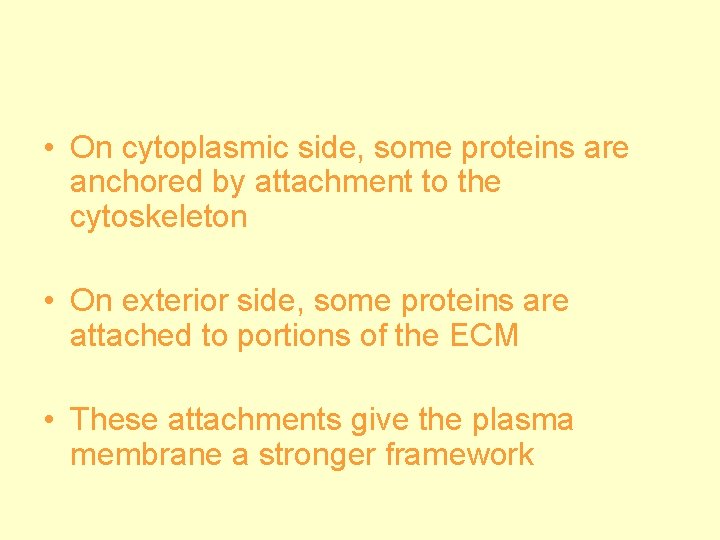 • On cytoplasmic side, some proteins are anchored by attachment to the cytoskeleton

• On exterior side, some proteins are attached to portions of the ECM

• These attachments give the plasma membrane a stronger framework